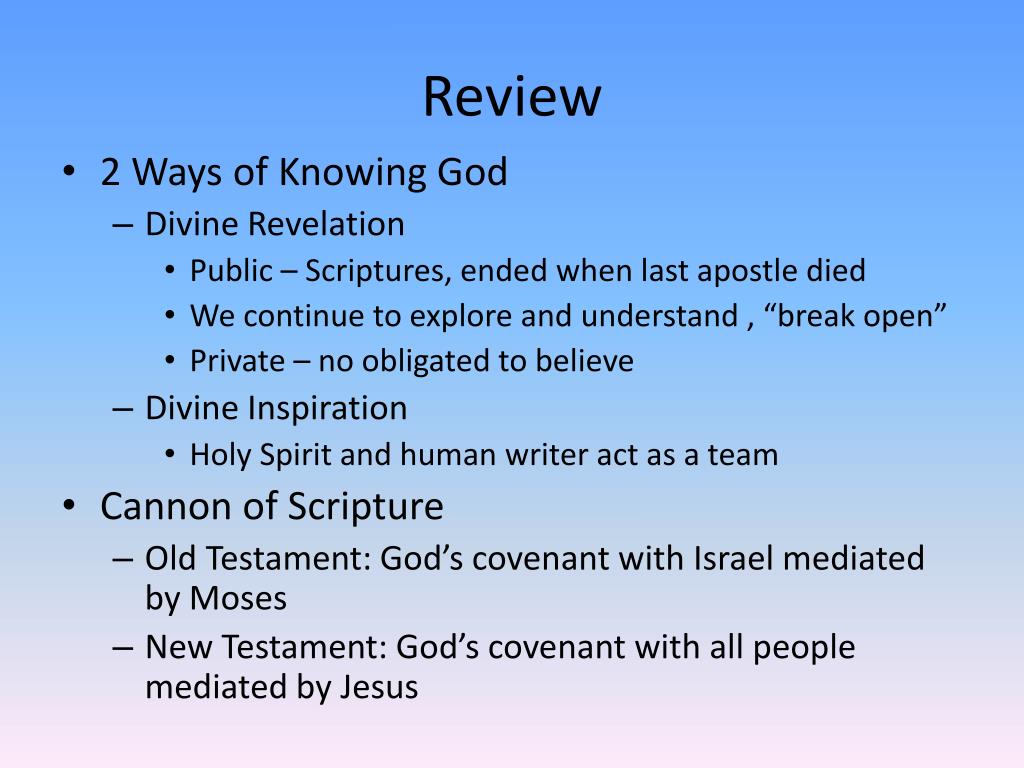 Review

• 2 Ways of Knowing God
– Divine Revelation
• Public – Scriptures, ended when last apostle died
• We continue to explore and understand , “break open”
• Private – no obligated to believe
– Divine Inspiration
• Holy Spirit and human writer act as a team
• Cannon of Scripture
– Old Testament: God’s covenant with Israel mediated by Moses
– New Testament: God’s covenant with all people mediated by Jesus